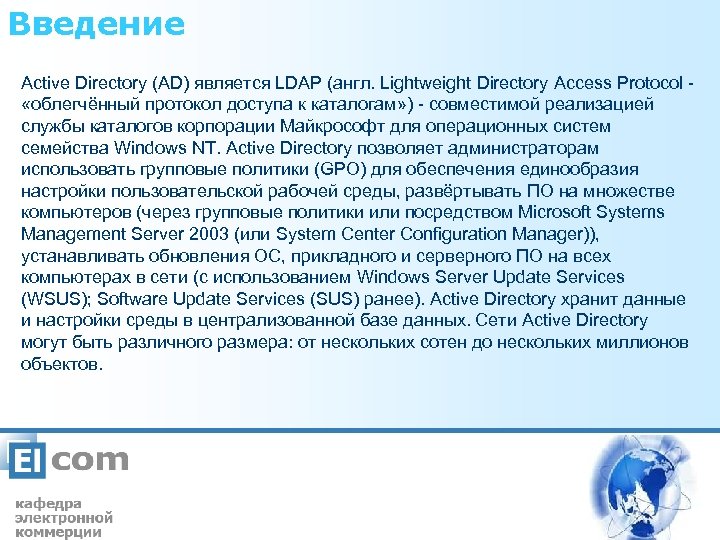 Введение

Active Directory (AD) является LDAP (англ. Lightweight Directory Access Protocol - «облегчённый протокол доступа к каталогам») - совместимой реализацией службы каталогов корпорации Майкрософт для операционных систем семейства Windows NT. Active Directory позволяет администраторам использовать групповые политики (GPO) для обеспечения единообразия настройки пользовательской рабочей среды, развёртывать ПО на множестве компьютеров (через групповые политики или посредством Microsoft Systems Management Server 2003 (или System Center Configuration Manager)), устанавливать обновления ОС, прикладного и серверного ПО на всех компьютерах в сети (с использованием Windows Server Update Services (WSUS); Software Update Services (SUS) ранее). Active Directory хранит данные и настройки среды в централизованной базе данных. Сети Active Directory могут быть различного размера: от нескольких сотен до нескольких миллионов объектов.

El com

кафедра
электронной
коммерции